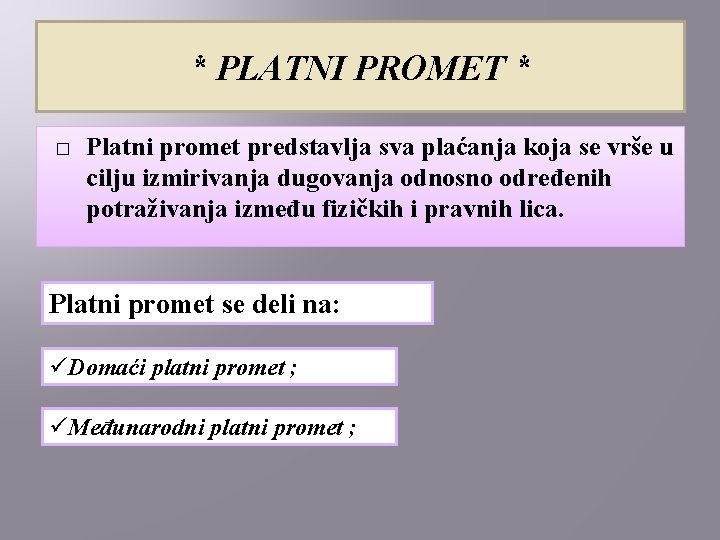 * PLATNI PROMET *

□ Platni promet predstavlja sva plaćanja koja se vrše u cilju izmirivanja dugovanja odnosno određenih potraživanja između fizičkih i pravnih lica.

Platni promet se deli na:

✓Domaći platni promet ;

✓Međunarodni platni promet ;